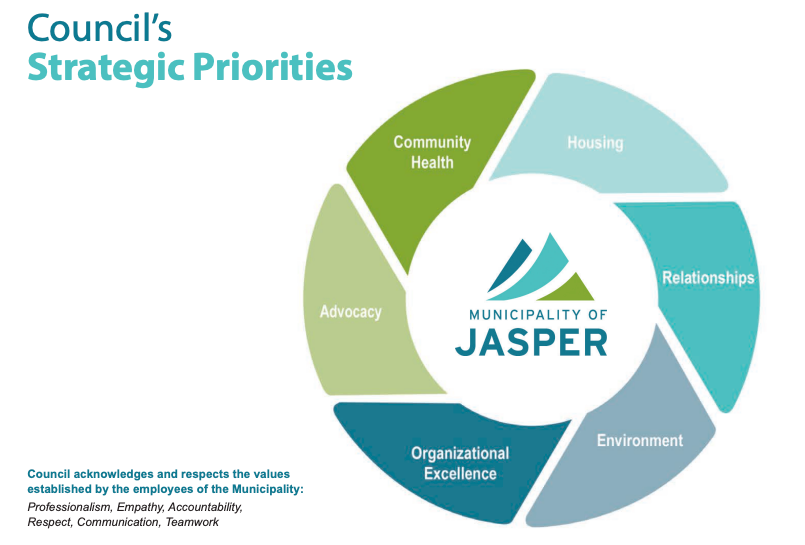 Council's
Strategic Priorities

Community Health

Housing

Relationships

Environment

Organizational Excellence

Advocacy

MUNICIPALITY OF
JASPER

Council acknowledges and respects the values established by the employees of the Municipality:
Professionalism, Empathy, Accountability, Respect, Communication, Teamwork